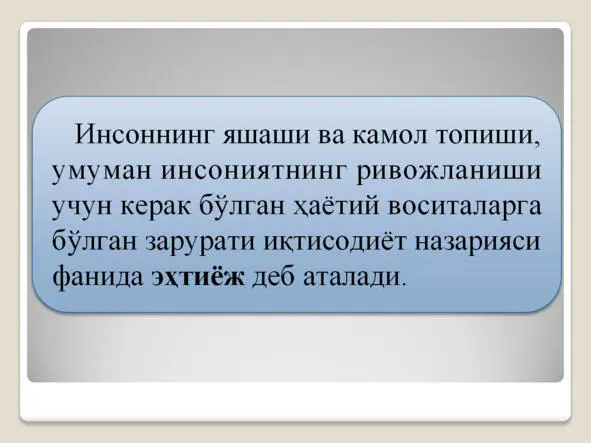 Инсоннинг яшаши ва камол топиши, умуман инсониятнинг ривожланиши учун керак бўлган ҳаётий воситаларга бўлган зарурати иқтисодиёт назарияси фанида эҳтиёж деб аталади.